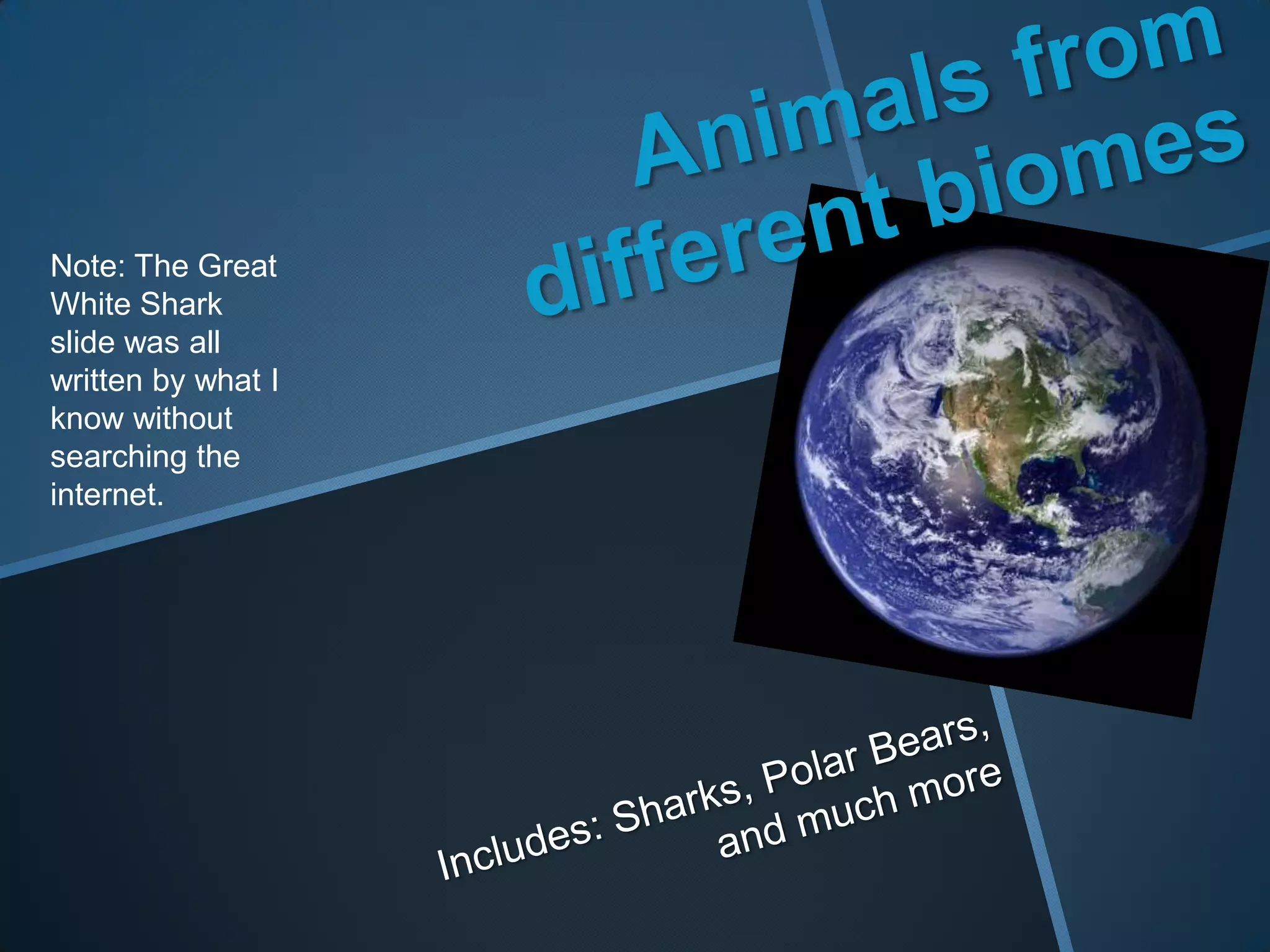 Animals from different biomes

Note: The Great White Shark slide was all written by what I know without searching the internet.

Includes: Sharks, Polar Bears, and much more